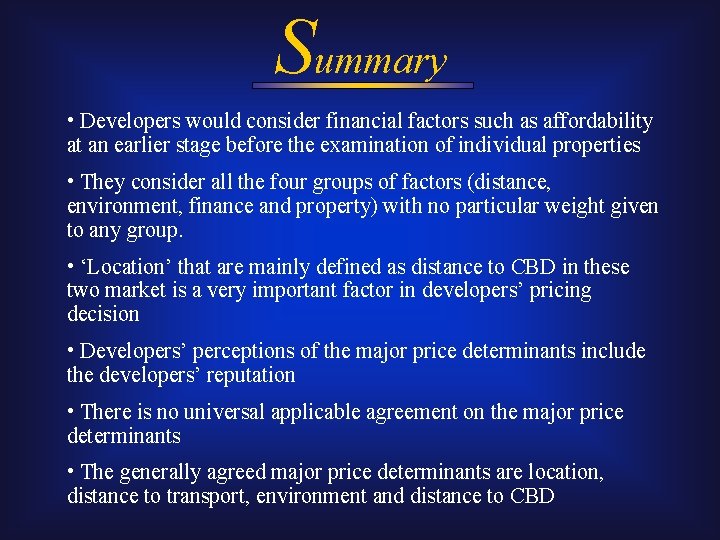 Summary

• Developers would consider financial factors such as affordability at an earlier stage before the examination of individual properties

• They consider all the four groups of factors (distance, environment, finance and property) with no particular weight given to any group.

• ‘Location’ that are mainly defined as distance to CBD in these two market is a very important factor in developers’ pricing decision

• Developers’ perceptions of the major price determinants include the developers’ reputation

• There is no universal applicable agreement on the major price determinants

• The generally agreed major price determinants are location, distance to transport, environment and distance to CBD